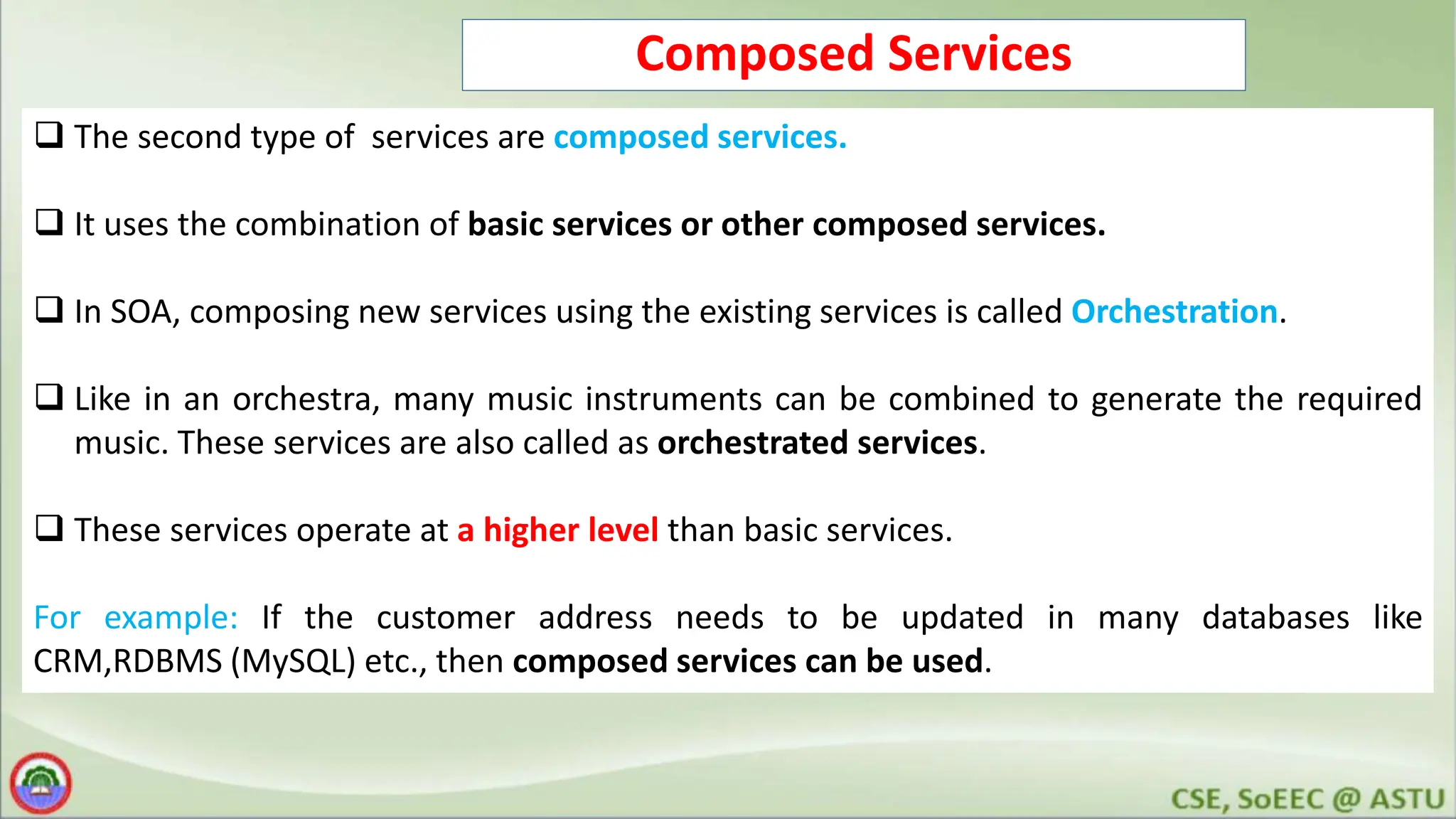 Composed Services

❑ The second type of services are composed services.

❑ It uses the combination of basic services or other composed services.

❑ In SOA, composing new services using the existing services is called Orchestration.

❑ Like in an orchestra, many music instruments can be combined to generate the required music. These services are also called as orchestrated services.

❑ These services operate at a higher level than basic services.

For example: If the customer address needs to be updated in many databases like CRM,RDBMS (MySQL) etc., then composed services can be used.

CSE, SoEEC @ ASTU